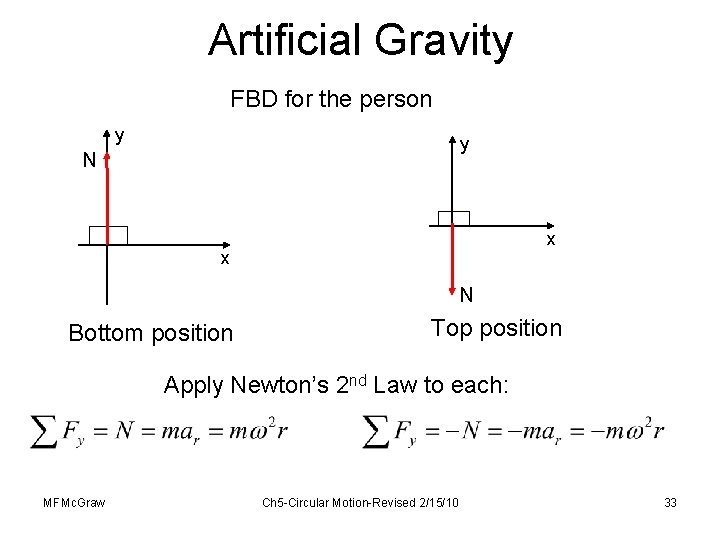 Artificial Gravity

FBD for the person

y

N

x

Bottom position

y

x

N

Top position

Apply Newton's 2$^{nd}$ Law to each:

$\sum F_y = N = ma_r = m\omega^2 r$

$\sum F_y = -N = -ma_r = -m\omega^2 r$

MFMcGraw

Ch5-Circular Motion-Revised 2/15/10

33